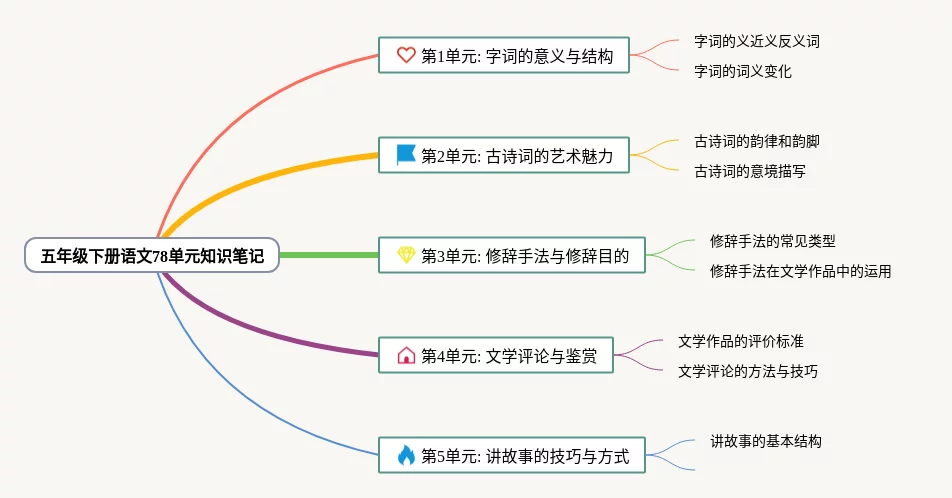 五年级下册语文78单元知识笔记

第1单元: 字词的意义与结构

字词的义近义反义词

字词的词义变化

第2单元: 古诗词的艺术魅力

古诗词的韵律和韵脚

古诗词的意境描写

第3单元: 修辞手法与修辞目的

修辞手法的常见类型

修辞手法在文学作品中的运用

第4单元: 文学评论与鉴赏

文学作品的评价标准

文学评论的方法与技巧

第5单元: 讲故事的技巧与方式

讲故事的基本结构